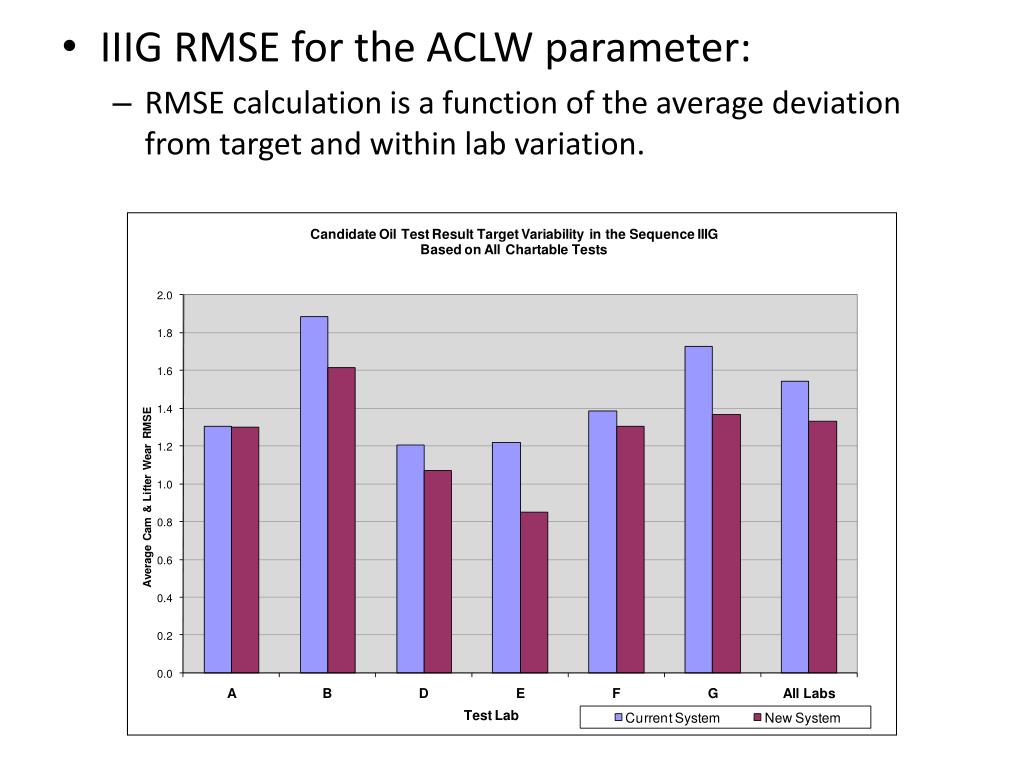 • IIIG RMSE for the ACLW parameter:
– RMSE calculation is a function of the average deviation from target and within lab variation.

Candidate Oil Test Result Target Variability in the Sequence IIIG
Based on All Chartable Tests

Average Cam & Lifter Wear RMSE

2.0
1.8
1.6
1.4
1.2
1.0
0.8
0.6
0.4
0.2
0.0

A B D E F G All Labs

Test Lab

Current System New System